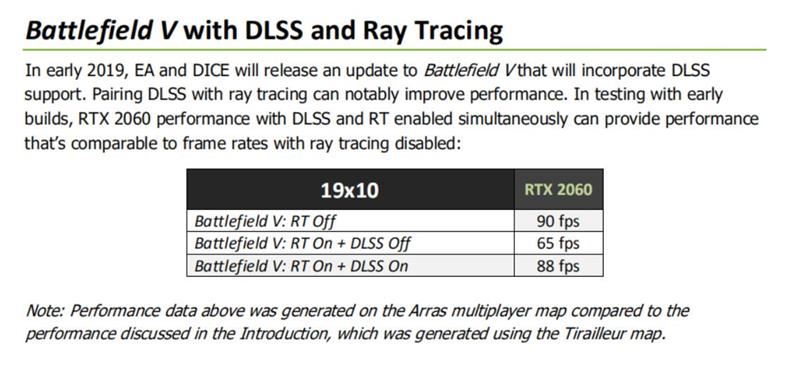 Battlefield V with DLSS and Ray Tracing

In early 2019, EA and DICE will release an update to Battlefield V that will incorporate DLSS support. Pairing DLSS with ray tracing can notably improve performance. In testing with early builds, RTX 2060 performance with DLSS and RT enabled simultaneously can provide performance that's comparable to frame rates with ray tracing disabled:

| 19x10 | RTX 2060 |
|---|---|
| Battlefield V: RT Off | 90 fps |
| Battlefield V: RT On + DLSS Off | 65 fps |
| Battlefield V: RT On + DLSS On | 88 fps |

Note: Performance data above was generated on the Arras multiplayer map compared to the performance discussed in the Introduction, which was generated using the Tirailleur map.